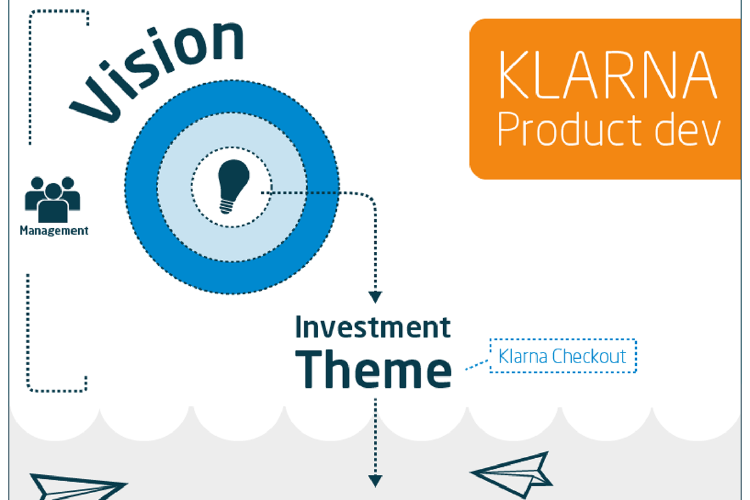 Vision

KLARNA
Product dev

Management

Investment
Theme

Klarna Checkout